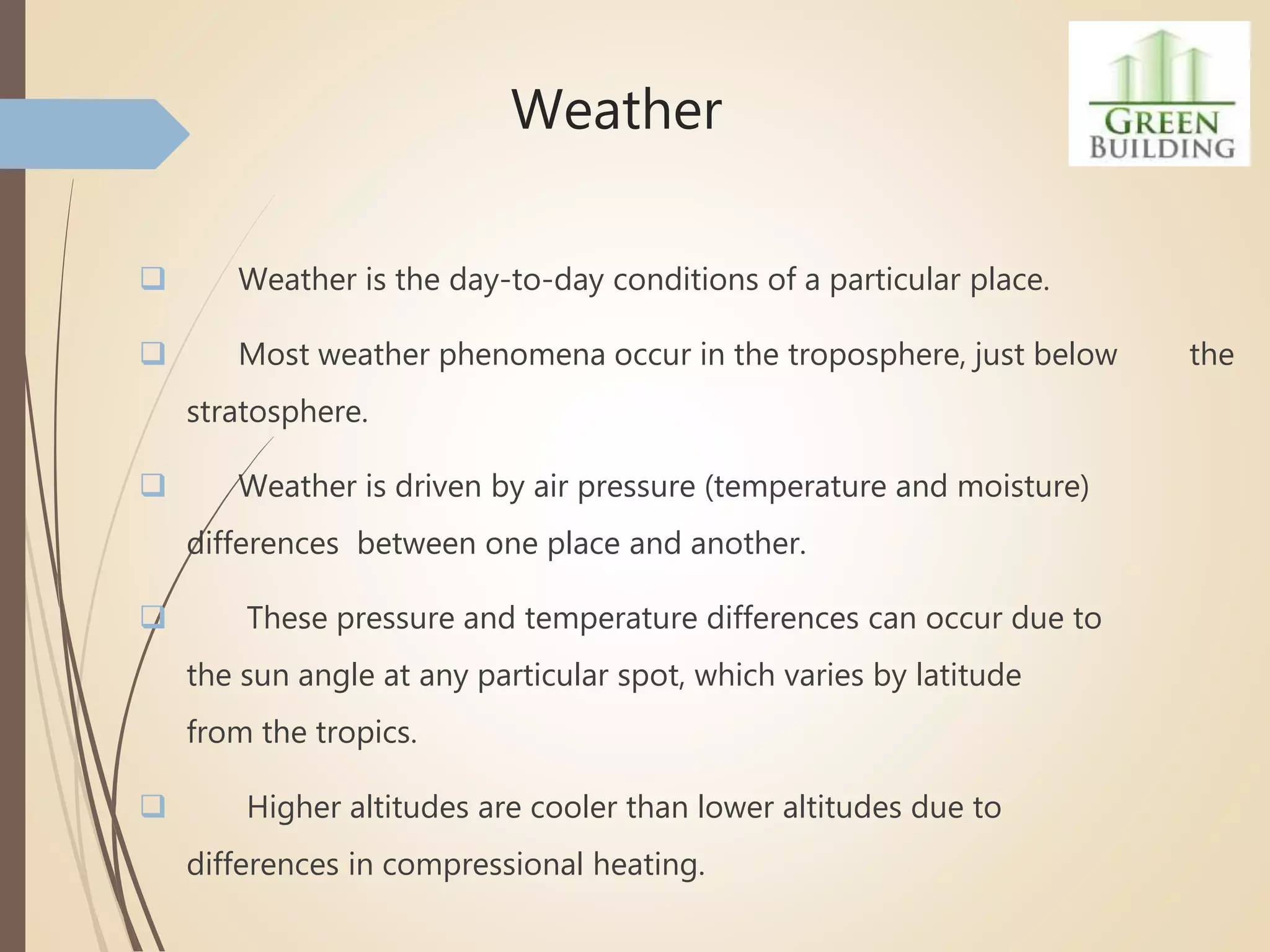 Weather

GREEN BUILDING

❑ Weather is the day-to-day conditions of a particular place.

❑ Most weather phenomena occur in the troposphere, just below the stratosphere.

❑ Weather is driven by air pressure (temperature and moisture) differences between one place and another.

❑ These pressure and temperature differences can occur due to the sun angle at any particular spot, which varies by latitude from the tropics.

❑ Higher altitudes are cooler than lower altitudes due to differences in compressional heating.